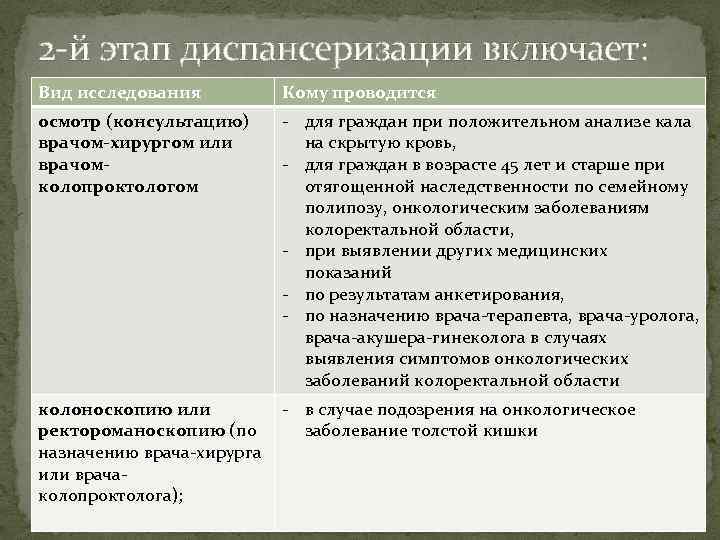 2-й этап диспансеризации включает:

| Вид исследования | Кому проводится |
|---|---|
| осмотр (консультацию) врачом-хирургом или врачом-колопроктологом | - для граждан при положительном анализе кала на скрытую кровь, - для граждан в возрасте 45 лет и старше при отягощенной наследственности по семейному полипозу, онкологическим заболеваниям колоректальной области, - при выявлении других медицинских показаний - по результатам анкетирования, - по назначению врача-терапевта, врача-уролога, врача-акушера-гинеколога в случаях выявления симптомов онкологических заболеваний колоректальной области |
| колоноскопию или ректороманоскопию (по назначению врача-хирурга или врача-колопроктолога); | - в случае подозрения на онкологическое заболевание толстой кишки |